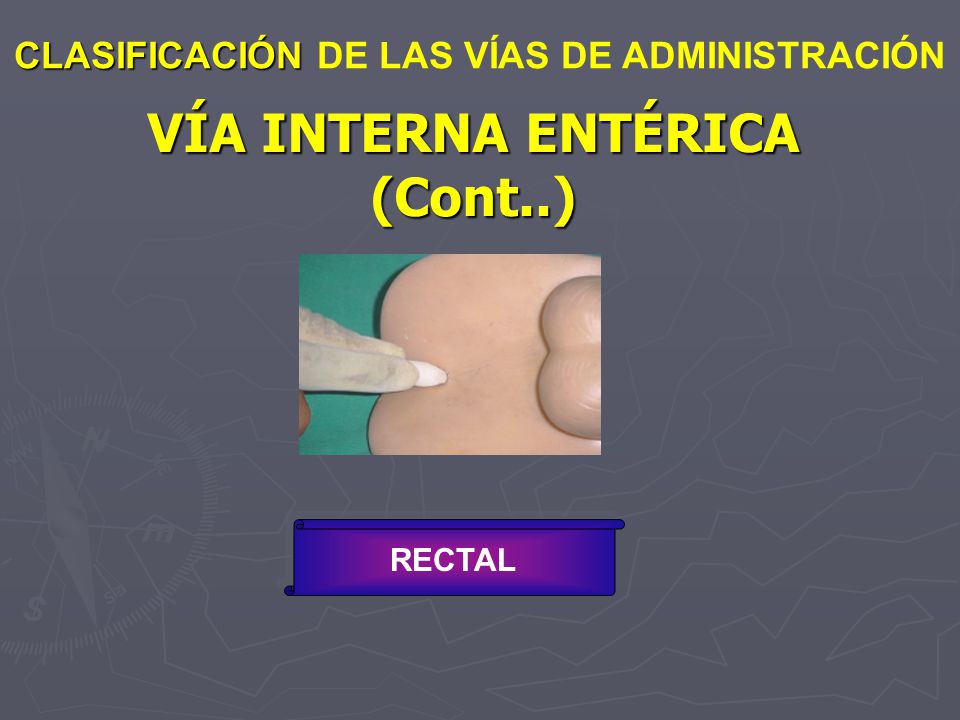 CLASIFICACIÓN DE LAS VÍAS DE ADMINISTRACIÓN

VÍA INTERNA ENTÉRICA (Cont..)

RECTAL